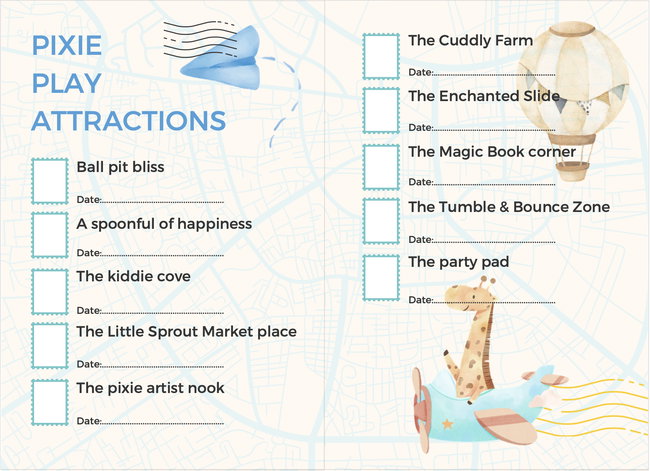 PIXIE PLAY ATTRACTIONS

Ball pit bliss

Date:

A spoonful of happiness

Date:

The kiddie cove

Date:

The Little Sprout Market place

Date:

The pixie artist nook

Date:

The Cuddly Farm

Date:

The Enchanted Slide

Date:

The Magic Book corner

Date:

The Tumble & Bounce Zone

Date:

The party pad

Date: